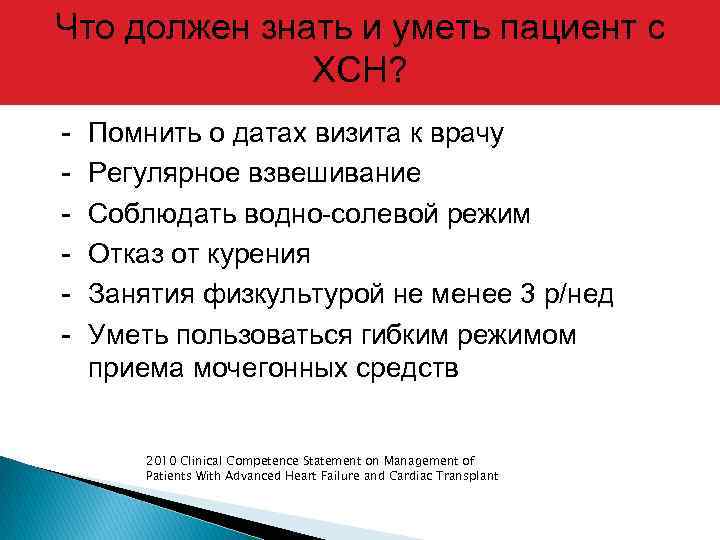 Что должен знать и уметь пациент с ХСН?

- Помнить о датах визита к врачу
- Регулярное взвешивание
- Соблюдать водно-солевой режим
- Отказ от курения
- Занятия физкультурой не менее 3 р/нед
- Уметь пользоваться гибким режимом приема мочегонных средств

2010 Clinical Competence Statement on Management of Patients With Advanced Heart Failure and Cardiac Transplant